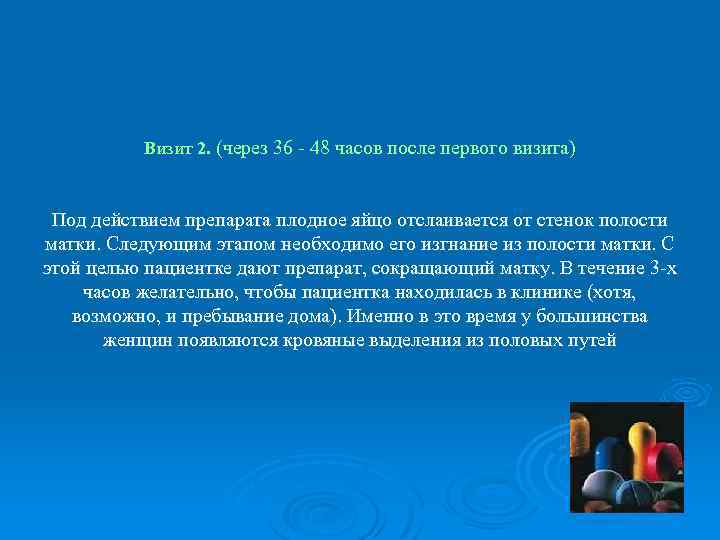 Визит 2. (через 36 - 48 часов после первого визита)

Под действием препарата плодное яйцо отслаивается от стенок полости матки. Следующим этапом необходимо его изгнание из полости матки. С этой целью пациентке дают препарат, сокращающий матку. В течение 3-х часов желательно, чтобы пациентка находилась в клинике (хотя, возможно, и пребывание дома). Именно в это время у большинства женщин появляются кровяные выделения из половых путей